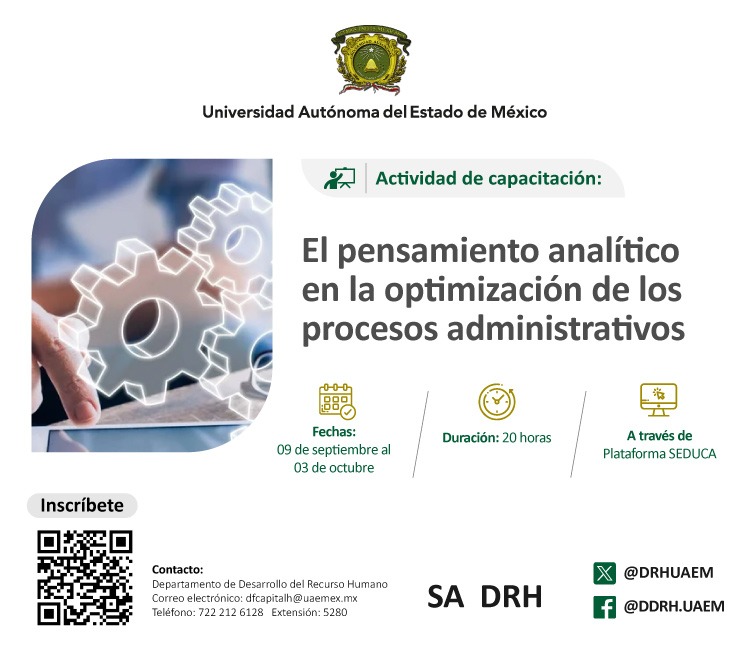 Universidad Autónoma del Estado de México

Actividad de capacitación:

El pensamiento analítico en la optimización de los procesos administrativos

Fechas:
09 de septiembre al 03 de octubre

Duración: 20 horas

A través de
Plataforma SEDUCA

Inscríbete

Contacto:
Departamento de Desarrollo del Recurso Humano
Correo electrónico: dfcapitalh@uaemex.mx
Teléfono: 722 212 6128 Extensión: 5280

SA DRH

@DRHUAEM

@DDRH.UAEM